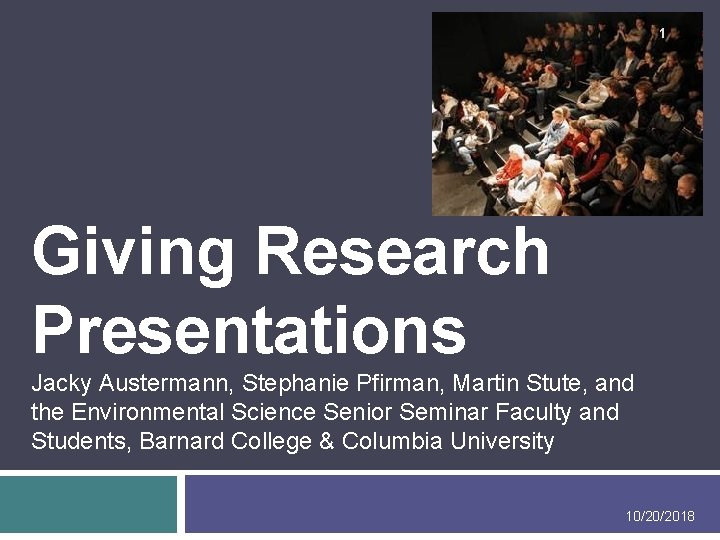 1

Giving Research Presentations

Jacky Austermann, Stephanie Pfirman, Martin Stute, and the Environmental Science Senior Seminar Faculty and Students, Barnard College & Columbia University

10/20/2018